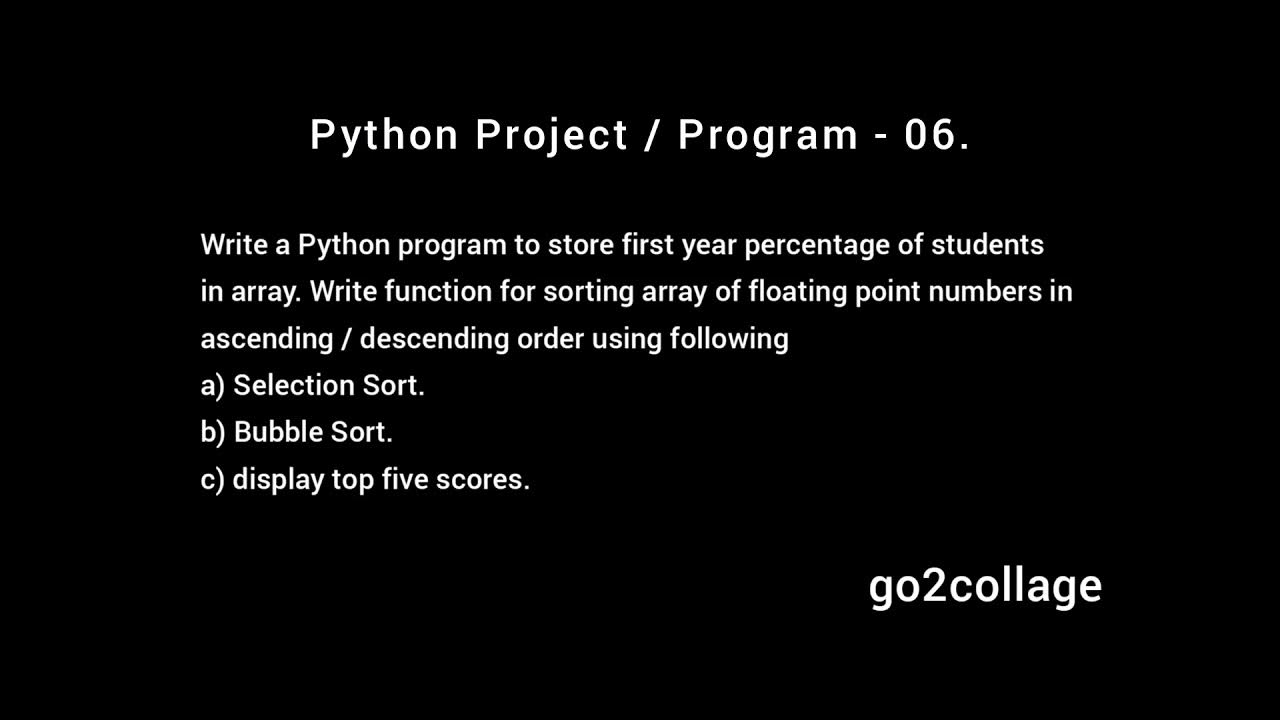 Python Project / Program - 06.

Write a Python program to store first year percentage of students in array. Write function for sorting array of floating point numbers in ascending / descending order using following
a) Selection Sort.
b) Bubble Sort.
c) display top five scores.

go2collage